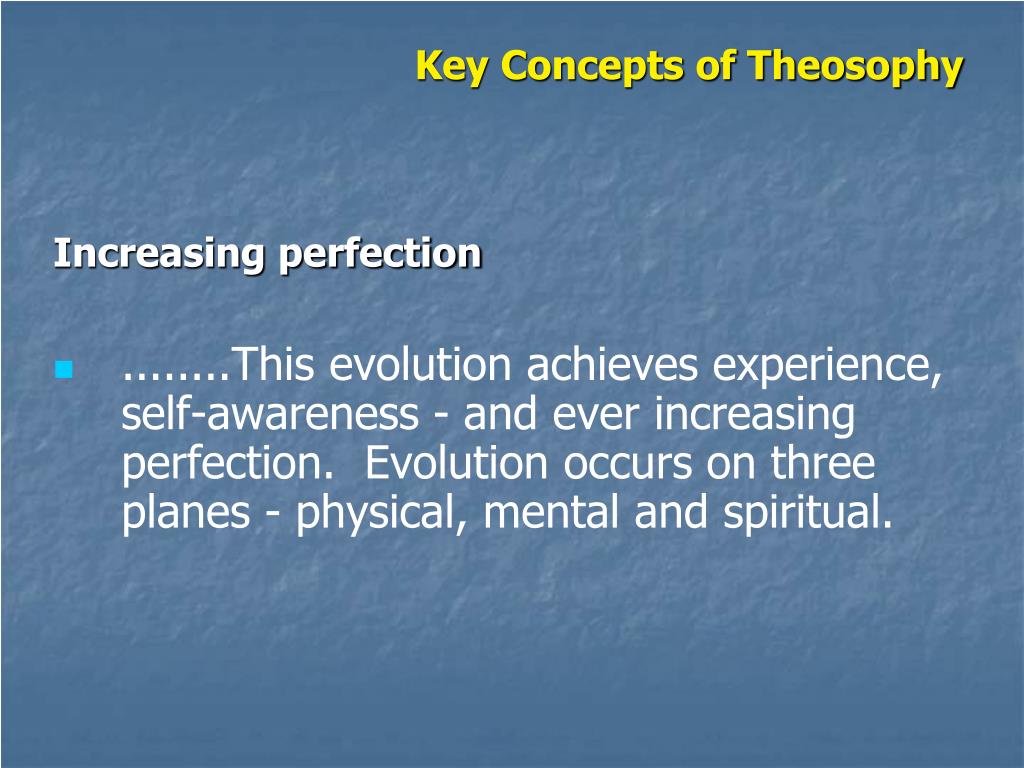 Key Concepts of Theosophy

Increasing perfection

........This evolution achieves experience, self-awareness - and ever increasing perfection. Evolution occurs on three planes - physical, mental and spiritual.